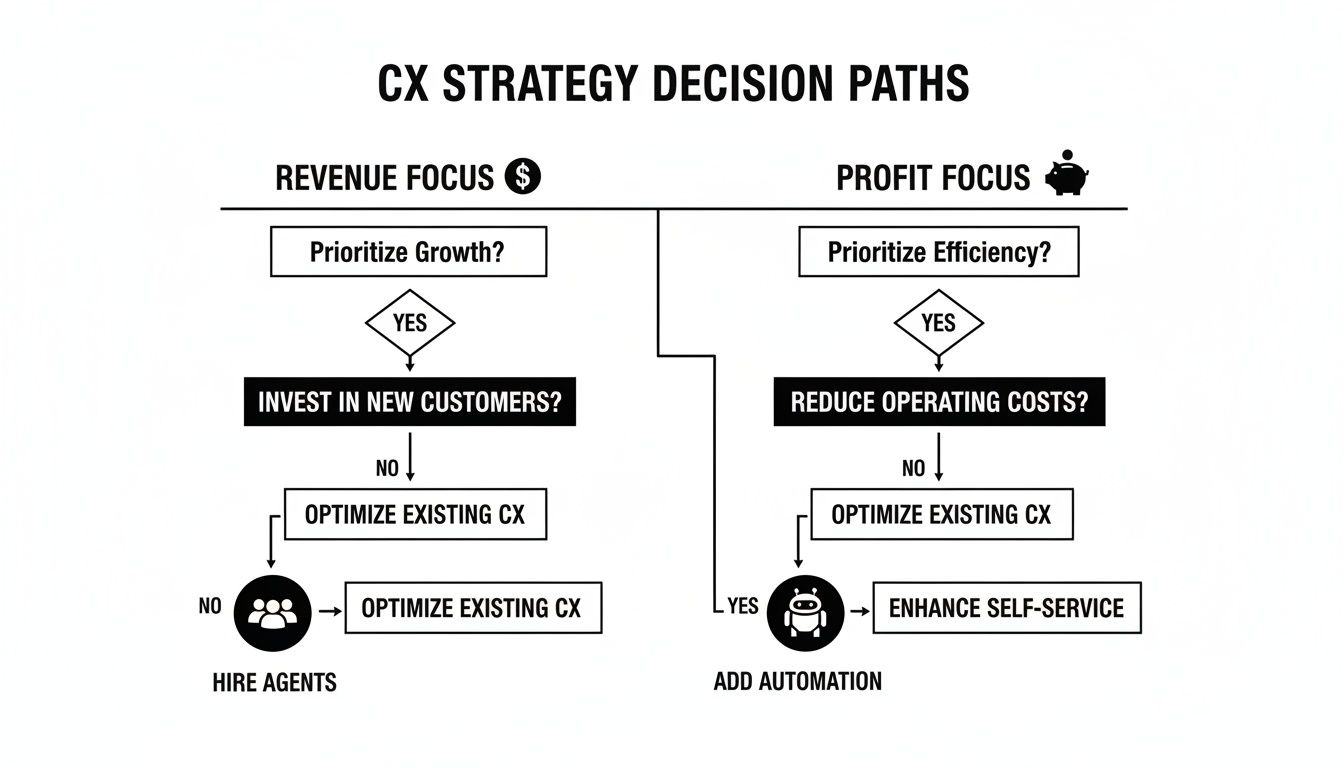 CX STRATEGY DECISION PATHS

REVENUE FOCUS $

Prioritize Growth?

YES

INVEST IN NEW CUSTOMERS?

NO

OPTIMIZE EXISTING CX

NO

OPTIMIZE EXISTING CX

HIRE AGENTS

PROFIT FOCUS

Prioritize Efficiency?

YES

REDUCE OPERATING COSTS?

NO

OPTIMIZE EXISTING CX

YES

ENHANCE SELF-SERVICE

ADD AUTOMATION